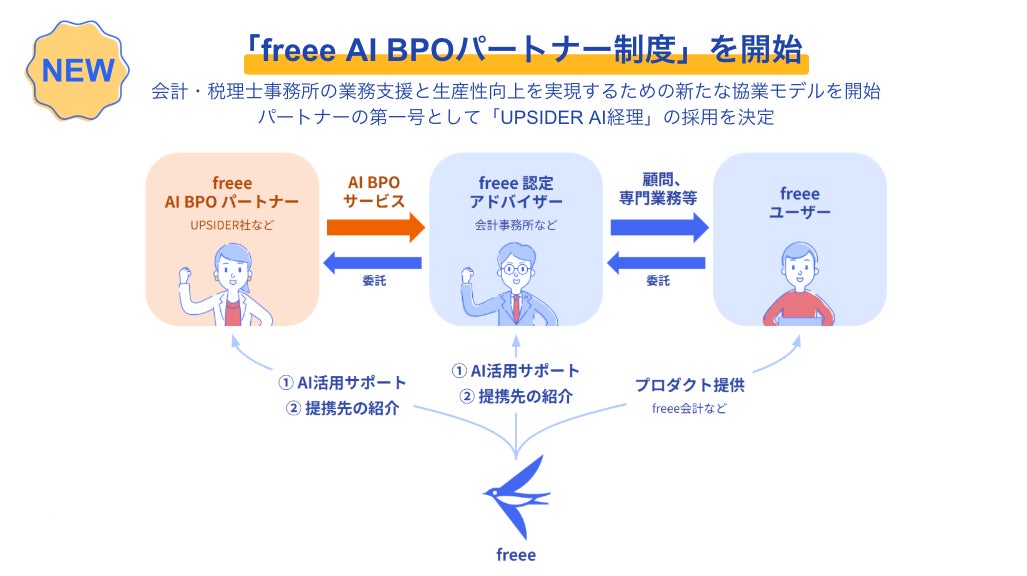 NEW

「freee AI BPOパートナー制度」を開始

会計・税理士事務所の業務支援と生産性向上を実現するための新たな協業モデルを開始
パートナーの第一号として「UPSIDER AI経理」の採用を決定

freee
AI BPO パートナー
UPSIDER社など

AI BPO
サービス

委託

freee 認定
アドバイザー
会計事務所など

顧問、
専門業務等

委託

freee
ユーザー

① AI活用サポート
② 提携先の紹介

① AI活用サポート
② 提携先の紹介

プロダクト提供
freee会計など

freee